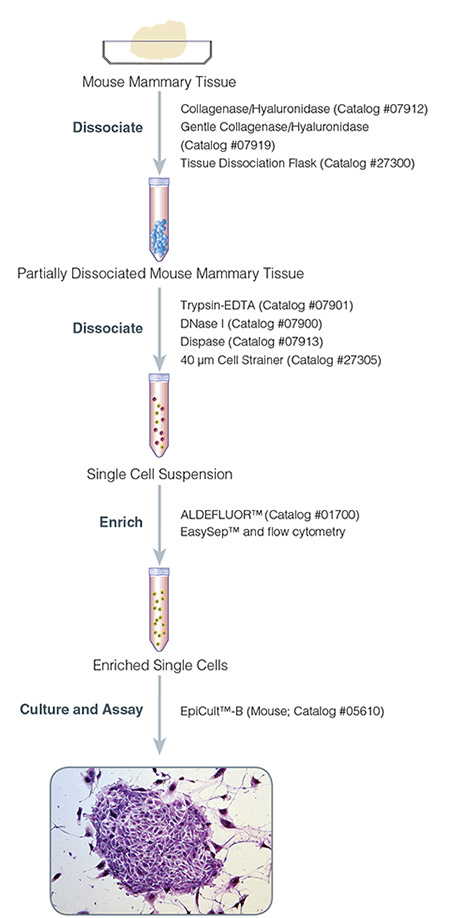 Mouse Mammary Tissue

Dissociate

Collagenase/Hyaluronidase (Catalog #07912)
Gentle Collagenase/Hyaluronidase (Catalog #07919)
Tissue Dissociation Flask (Catalog #27300)

Partially Dissociated Mouse Mammary Tissue

Dissociate

Trypsin-EDTA (Catalog #07901)
DNase I (Catalog #07900)
Dispase (Catalog #07913)
40 µm Cell Strainer (Catalog #27305)

Single Cell Suspension

Enrich

ALDEFLUOR™ (Catalog #01700)
EasySep™ and flow cytometry

Enriched Single Cells

Culture and Assay

EpiCult™-B (Mouse; Catalog #05610)